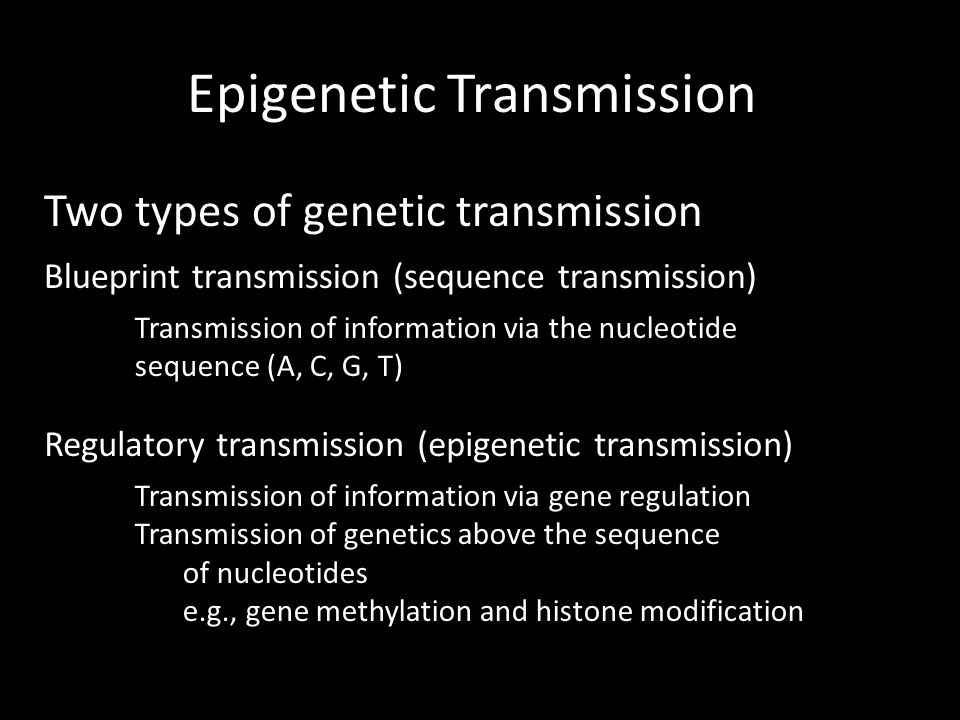 Epigenetic Transmission

Two types of genetic transmission

Blueprint transmission (sequence transmission)

Transmission of information via the nucleotide sequence (A, C, G, T)

Regulatory transmission (epigenetic transmission)

Transmission of information via gene regulation
Transmission of genetics above the sequence of nucleotides
e.g., gene methylation and histone modification